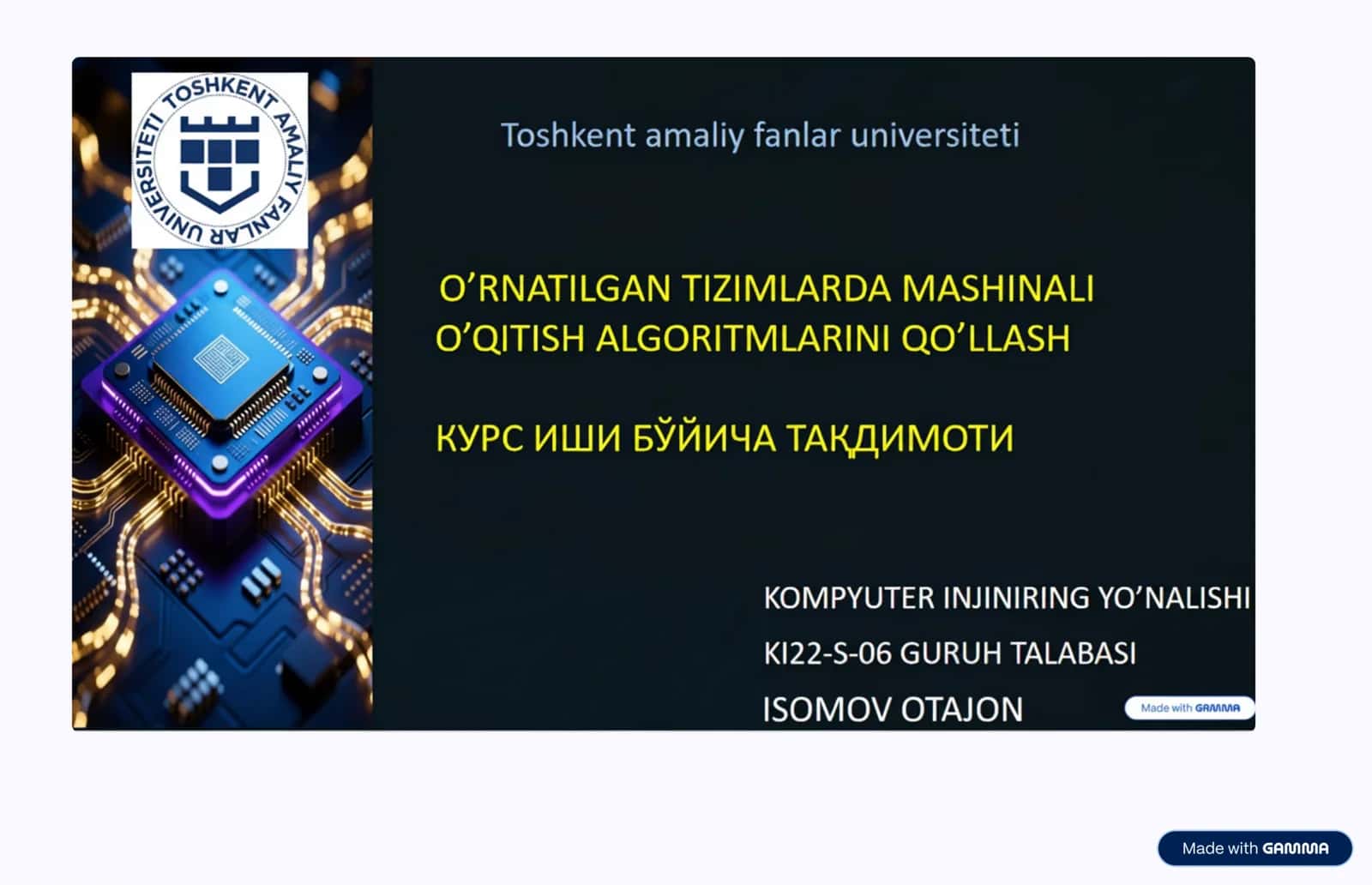 TOSHKENT AMALIY FANLAR UNIVERSITETI

Toshkent amaliy fanlar universiteti

O'RNATILGAN TIZIMLARDA MASHINALI O'QITISH ALGORITMLARINI QO'LLASH

КУРС ИШИ БЎЙИЧА ТАҚДИМОТИ

KOMPYUTER INJINIRING YO'NALISHI
KI22-S-06 GURUH TALABASI
ISOMOV OTAJON

Made with GAMMA

Made with GAMMA